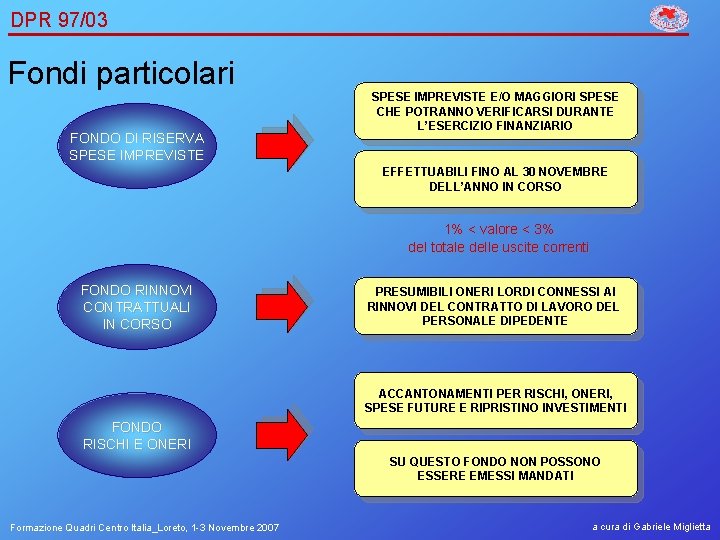 DPR 97/03

Fondi particolari

FONDO DI RISERVA SPESE IMPREVISTE

SPESE IMPREVISTE E/O MAGGIORI SPESE CHE POTRANNO VERIFICARSI DURANTE L'ESERCIZIO FINANZIARIO

EFFETTUABILI FINO AL 30 NOVEMBRE DELL'ANNO IN CORSO

1% < valore < 3%
del totale delle uscite correnti

FONDO RINNOVI CONTRATTUALI IN CORSO

PRESUMIBILI ONERI LORDI CONNESSI AI RINNOVI DEL CONTRATTO DI LAVORO DEL PERSONALE DIPEDENTE

FONDO RISCHI E ONERI

ACCANTONAMENTI PER RISCHI, ONERI, SPESE FUTURE E RIPRISTINO INVESTIMENTI

SU QUESTO FONDO NON POSSONO ESSERE EMESSI MANDATI

Formazione Quadri Centro Italia_Loreto, 1-3 Novembre 2007

a cura di Gabriele Miglietta